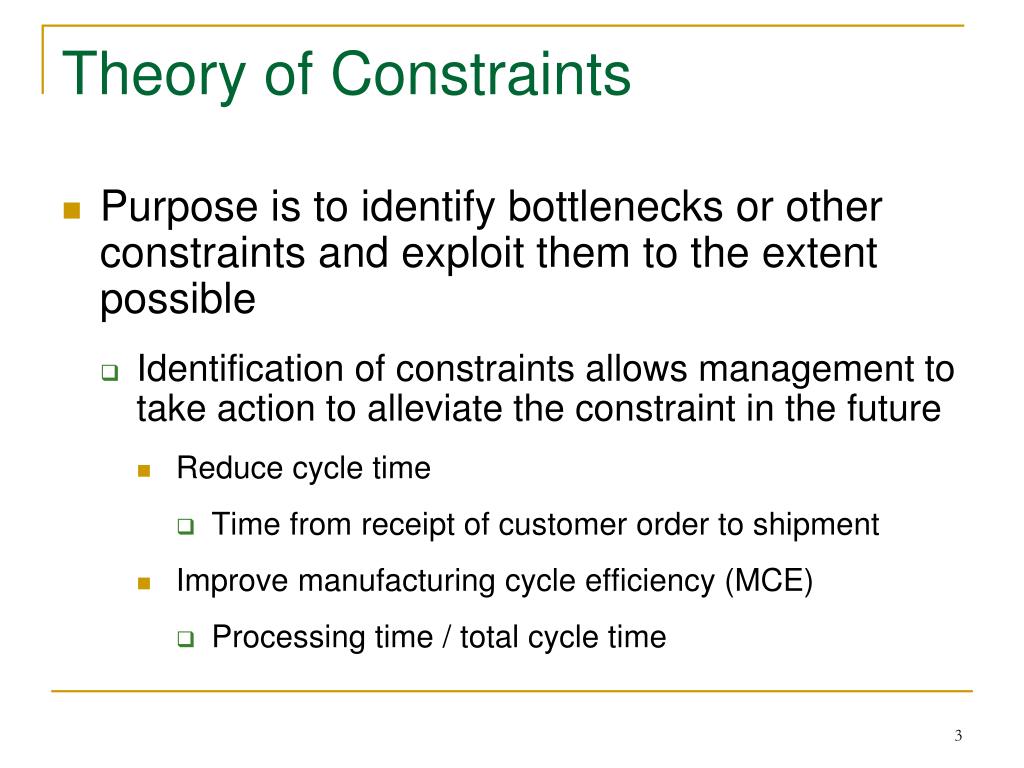 Theory of Constraints

Purpose is to identify bottlenecks or other constraints and exploit them to the extent possible

Identification of constraints allows management to take action to alleviate the constraint in the future

Reduce cycle time

Time from receipt of customer order to shipment

Improve manufacturing cycle efficiency (MCE)

Processing time / total cycle time

3